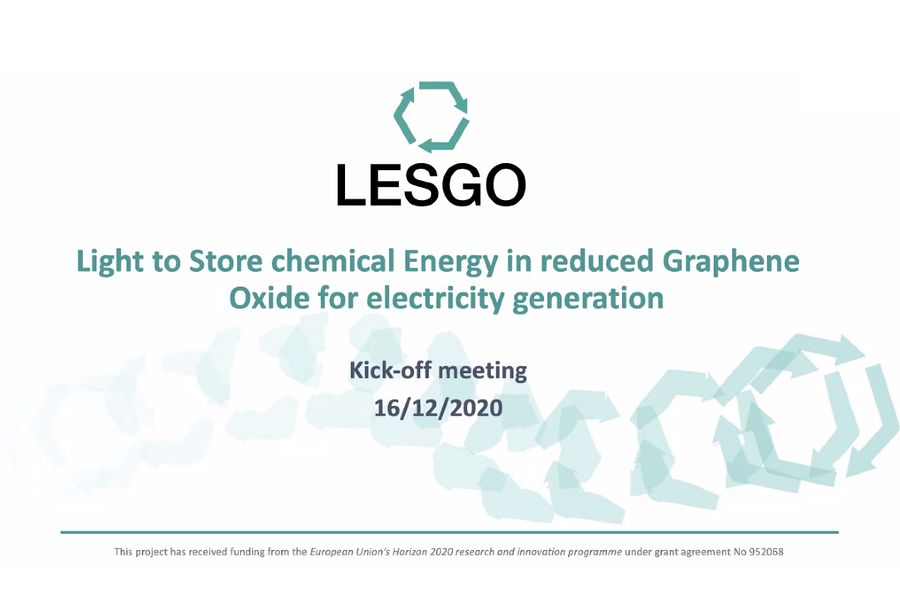 LESGO

Light to Store chemical Energy in reduced Graphene Oxide for electricity generation

Kick-off meeting
16/12/2020

This project has received funding from the European Union's Horizon 2020 research and innovation programme under grant agreement No 952068